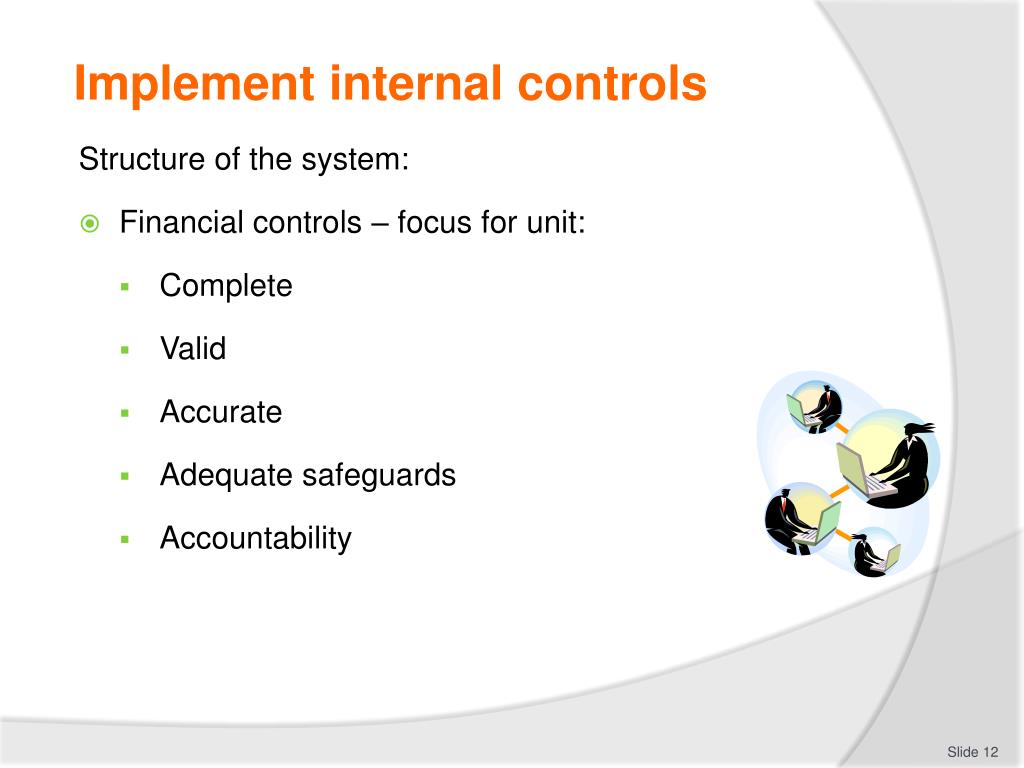 Implement internal controls

Structure of the system:

Financial controls – focus for unit:

Complete

Valid

Accurate

Adequate safeguards

Accountability

Slide 12